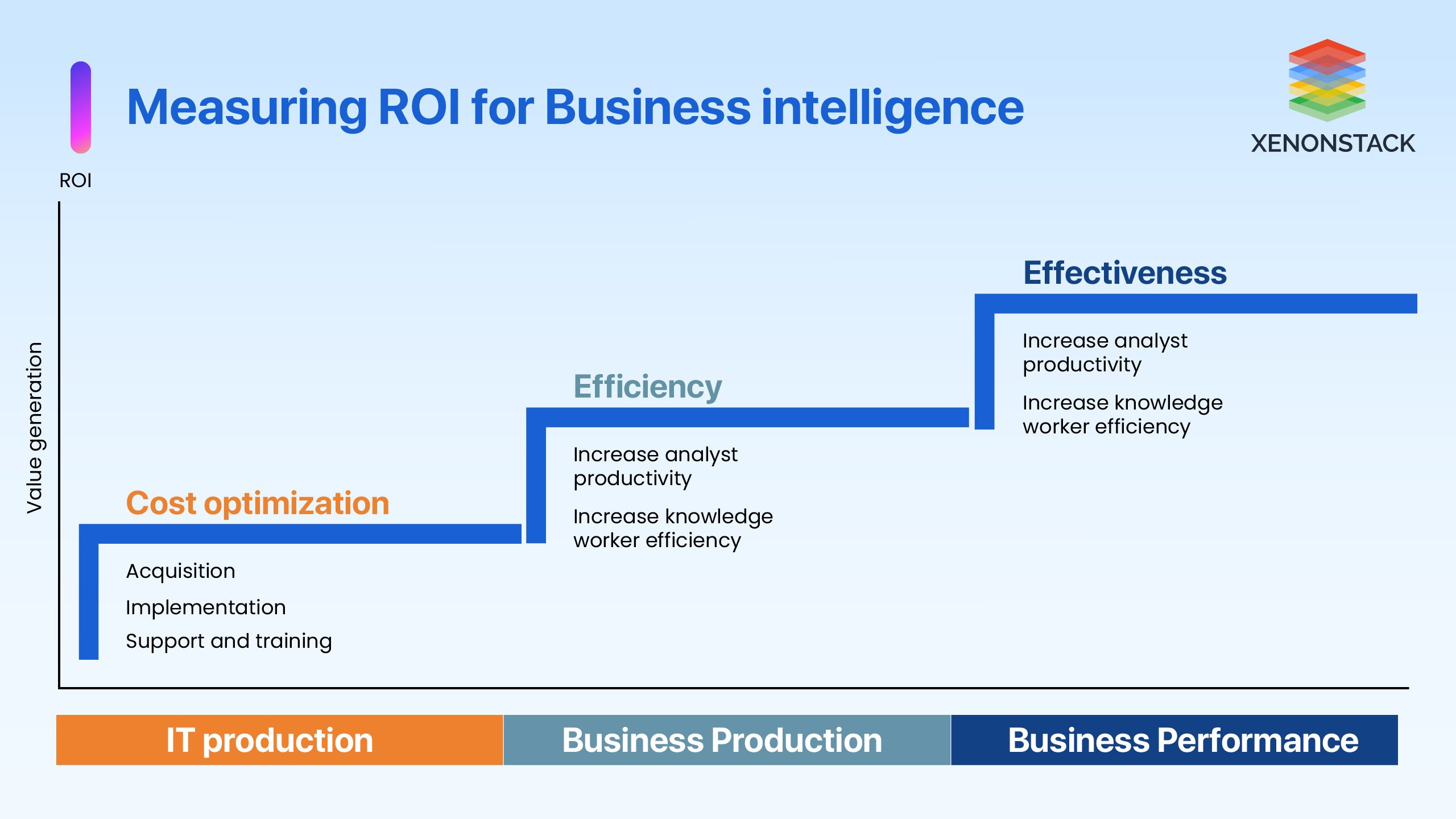 Measuring ROI for Business intelligence

XENONSTACK

ROI

Value generation

Cost optimization

Acquisition

Implementation

Support and training

Efficiency

Increase analyst productivity

Increase knowledge worker efficiency

Effectiveness

Increase analyst productivity

Increase knowledge worker efficiency

IT production

Business Production

Business Performance